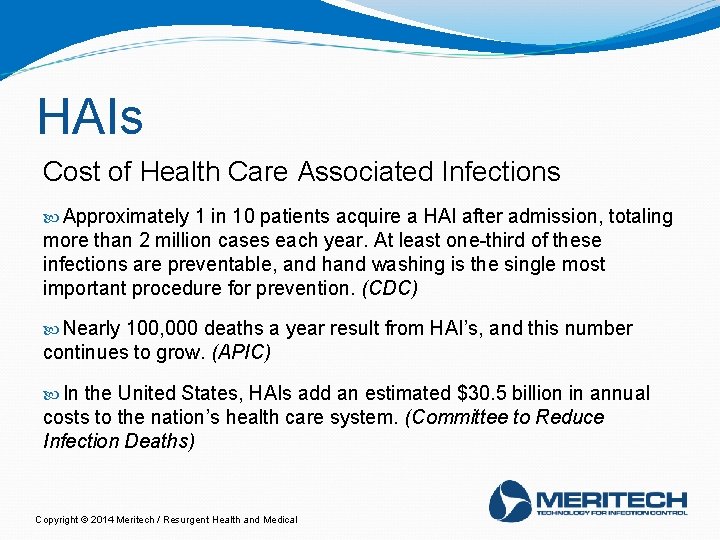 HAIs

Cost of Health Care Associated Infections

Approximately 1 in 10 patients acquire a HAI after admission, totaling more than 2 million cases each year. At least one-third of these infections are preventable, and hand washing is the single most important procedure for prevention. (CDC)

Nearly 100,000 deaths a year result from HAI's, and this number continues to grow. (APIC)

In the United States, HAIs add an estimated \$30.5 billion in annual costs to the nation's health care system. (Committee to Reduce Infection Deaths)

Copyright © 2014 Meritech / Resurgent Health and Medical

MERITECH
TECHNOLOGY FOR INFECTION CONTROL